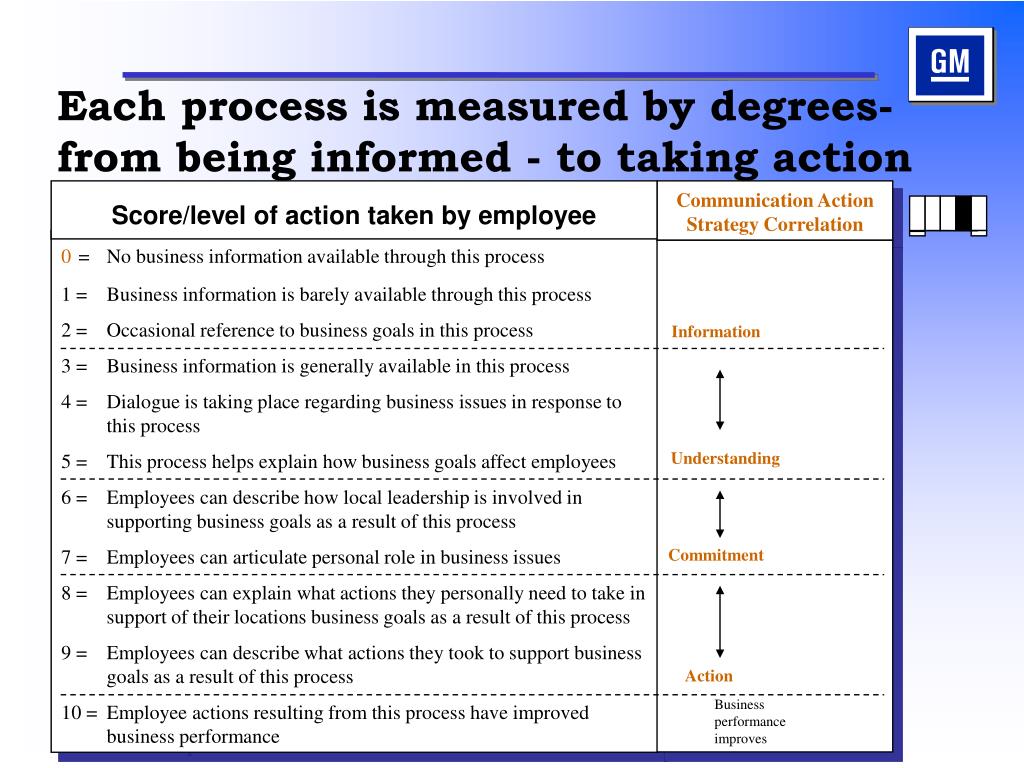 GM

Each process is measured by degrees- from being informed - to taking action

| Score/level of action taken by employee | Communication Action Strategy Correlation |
|---|---|
| 0 = No business information available through this process<br>1 = Business information is barely available through this process<br>2 = Occasional reference to business goals in this process | Information |
| 3 = Business information is generally available in this process<br>4 = Dialogue is taking place regarding business issues in response to this process<br>5 = This process helps explain how business goals affect employees | Understanding |
| 6 = Employees can describe how local leadership is involved in supporting business goals as a result of this process<br>7 = Employees can articulate personal role in business issues | Commitment |
| 8 = Employees can explain what actions they personally need to take in support of their locations business goals as a result of this process<br>9 = Employees can describe what actions they took to support business goals as a result of this process | Action |
| 10 = Employee actions resulting from this process have improved business performance | Business performance improves |